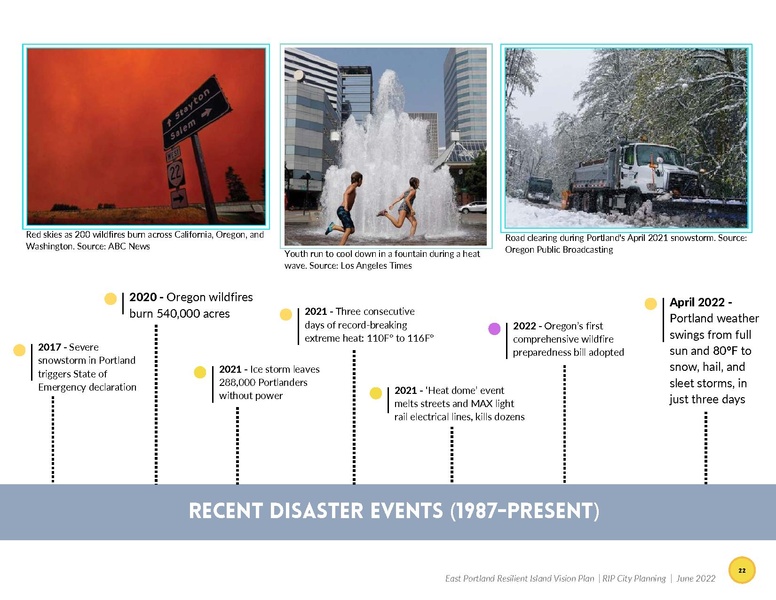 Stayton
Salem
22

Red skies as 200 wildfires burn across California, Oregon, and Washington. Source: ABC News

Youth run to cool down in a fountain during a heat wave. Source: Los Angeles Times

Road clearing during Portland's April 2021 snowstorm. Source: Oregon Public Broadcasting

2017 - Severe snowstorm in Portland triggers State of Emergency declaration

2020 - Oregon wildfires burn 540,000 acres

2021 - Ice storm leaves 288,000 Portlanders without power

2021 - Three consecutive days of record-breaking extreme heat: 110F° to 116F°

2021 - 'Heat dome' event melts streets and MAX light rail electrical lines, kills dozens

2022 - Oregon's first comprehensive wildfire preparedness bill adopted

April 2022 - Portland weather swings from full sun and 80°F to snow, hail, and sleet storms, in just three days

RECENT DISASTER EVENTS (1987–PRESENT)

East Portland Resilient Island Vision Plan | RIP City Planning | June 2022

22